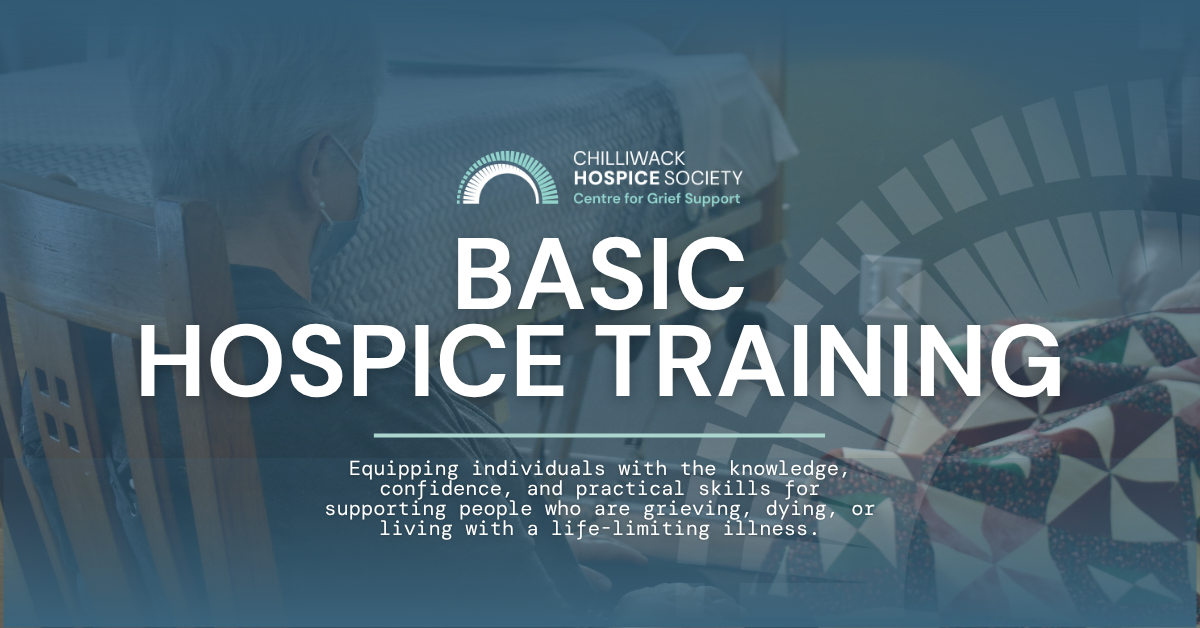 CHILLIWACK
HOSPICE SOCIETY
Centre for Grief Support

BASIC
HOSPICE TRAINING

Equipping individuals with the knowledge, confidence, and practical skills for supporting people who are grieving, dying, or living with a life-limiting illness.